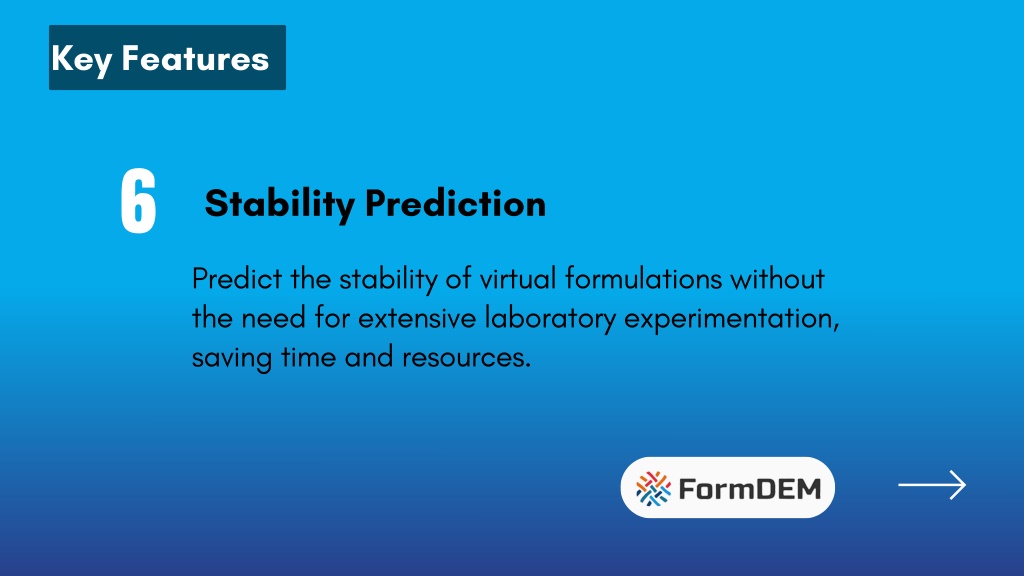 Key Features

6

Stability Prediction

Predict the stability of virtual formulations without the need for extensive laboratory experimentation, saving time and resources.

FormDEM